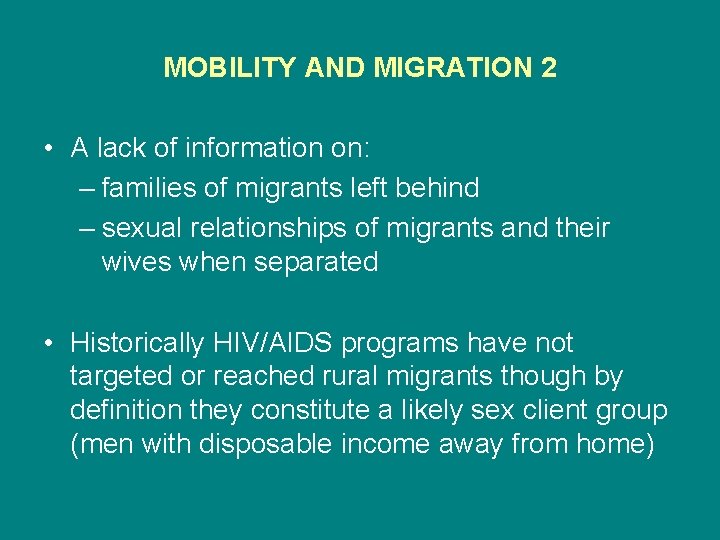 MOBILITY AND MIGRATION 2

• A lack of information on:
– families of migrants left behind
– sexual relationships of migrants and their wives when separated

• Historically HIV/AIDS programs have not targeted or reached rural migrants though by definition they constitute a likely sex client group (men with disposable income away from home)